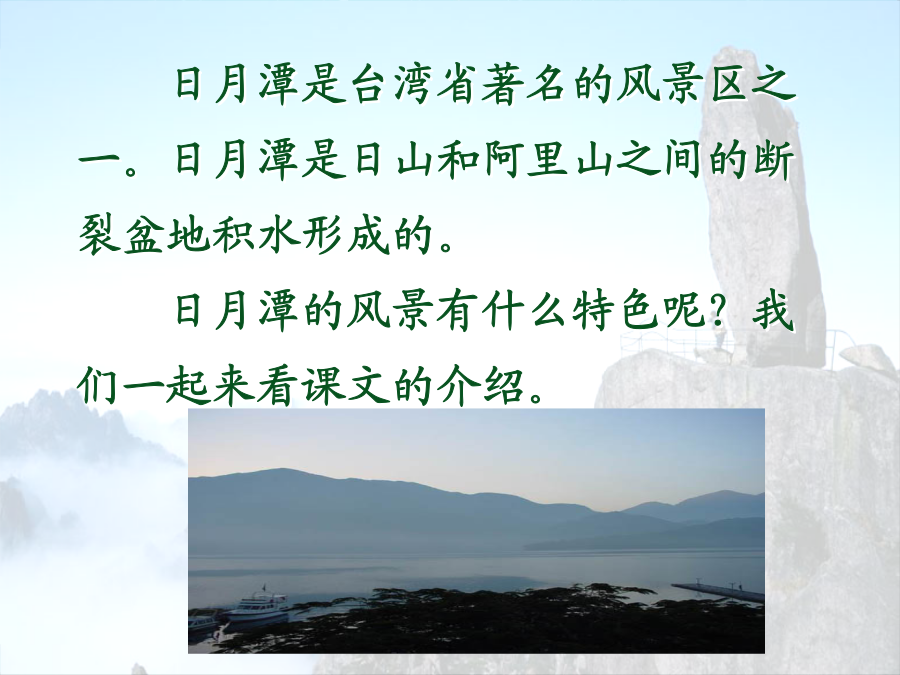 日月潭是台湾省著名的风景区之一。日月潭是日山和阿里山之间的断裂盆地积水形成的。

日月潭的风景有什么特色呢？我们一起来看课文的介绍。